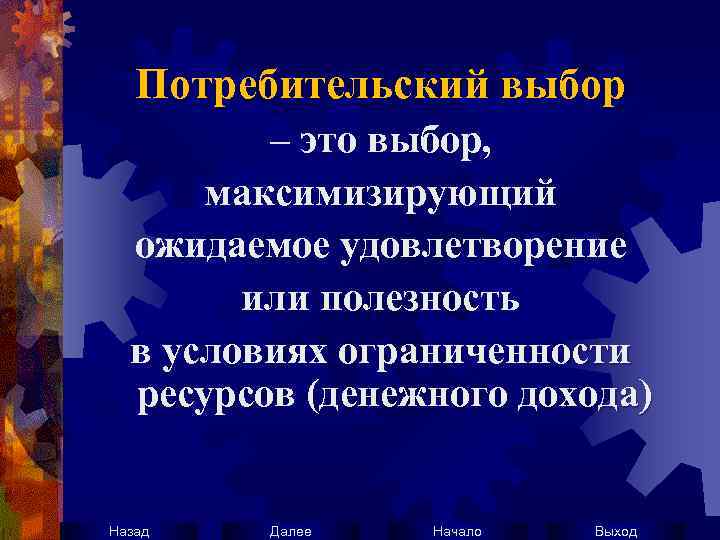 Потребительский выбор – это выбор, максимизирующий ожидаемое удовлетворение или полезность в условиях ограниченности ресурсов (денежного дохода)

Назад Далее Начало Выход